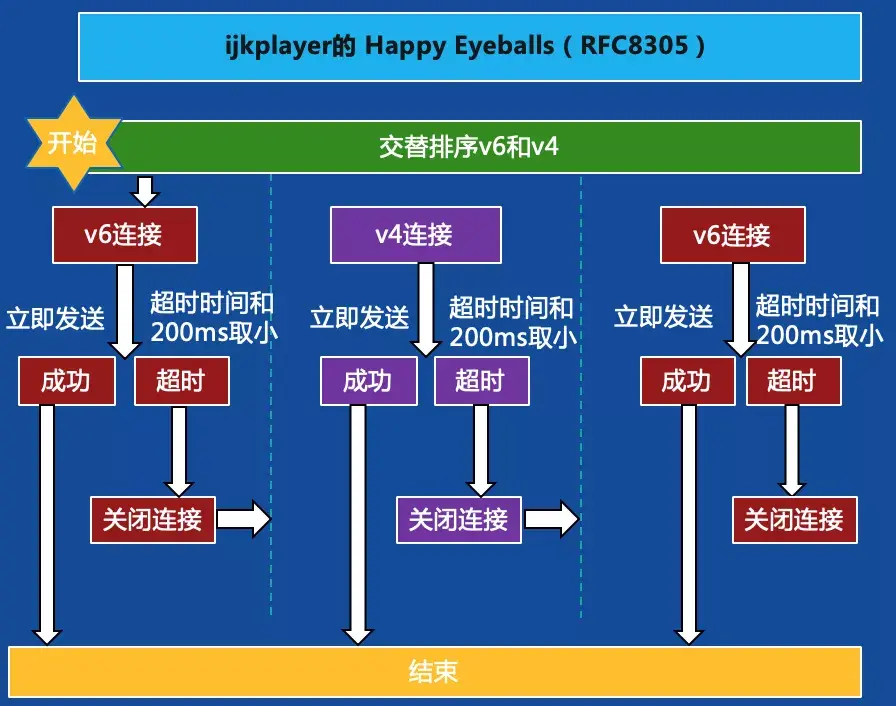 ijkplayer的 Happy Eyeballs（RFC8305）

开始

交替排序v6和v4

v6连接

立即发送

超时时间和200ms取小

成功

超时

关闭连接

v4连接

立即发送

超时时间和200ms取小

成功

超时

关闭连接

v6连接

立即发送

超时时间和200ms取小

成功

超时

关闭连接

结束